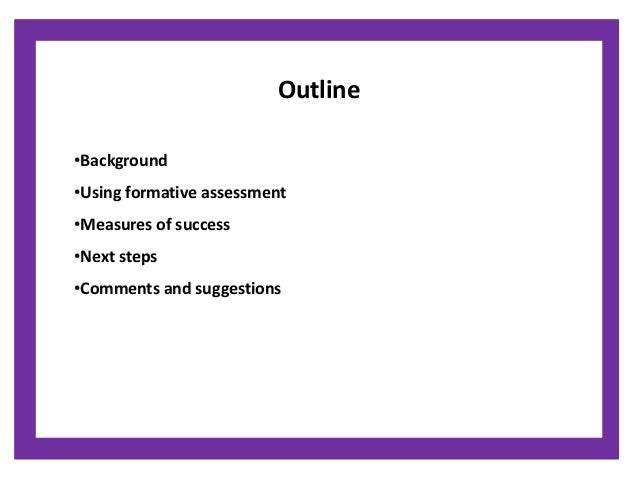 Outline

•Background

•Using formative assessment

•Measures of success

•Next steps

•Comments and suggestions